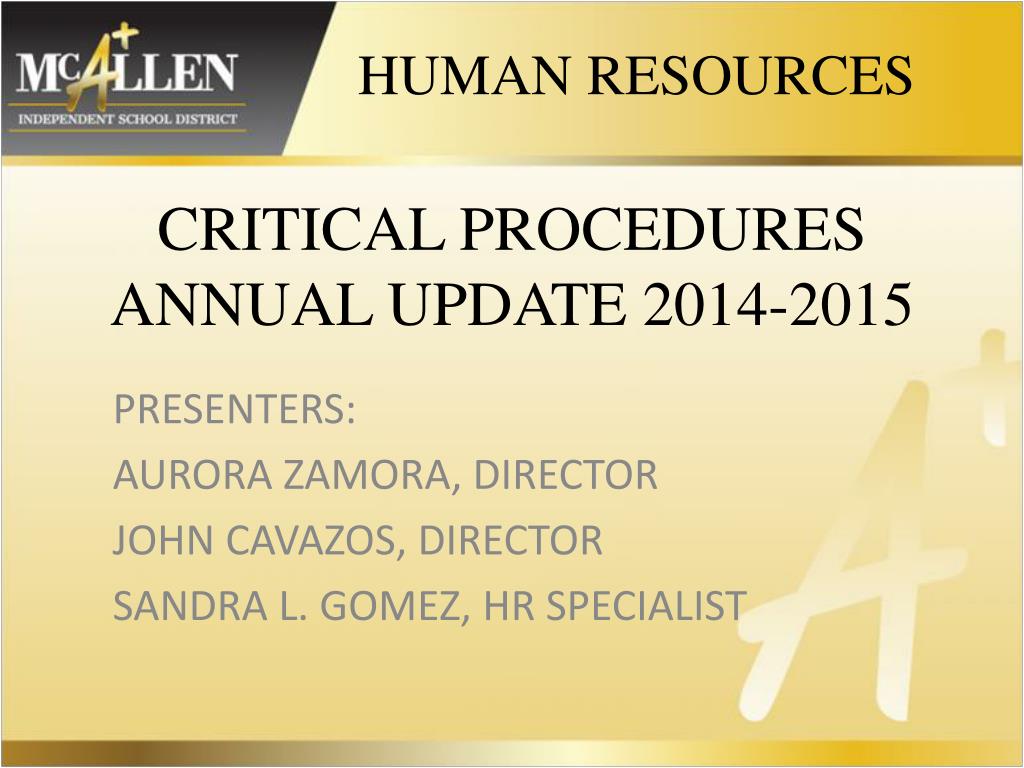 McALLEN
INDEPENDENT SCHOOL DISTRICT

HUMAN RESOURCES

CRITICAL PROCEDURES ANNUAL UPDATE 2014-2015

PRESENTERS:
AURORA ZAMORA, DIRECTOR
JOHN CAVAZOS, DIRECTOR
SANDRA L. GOMEZ, HR SPECIALIST